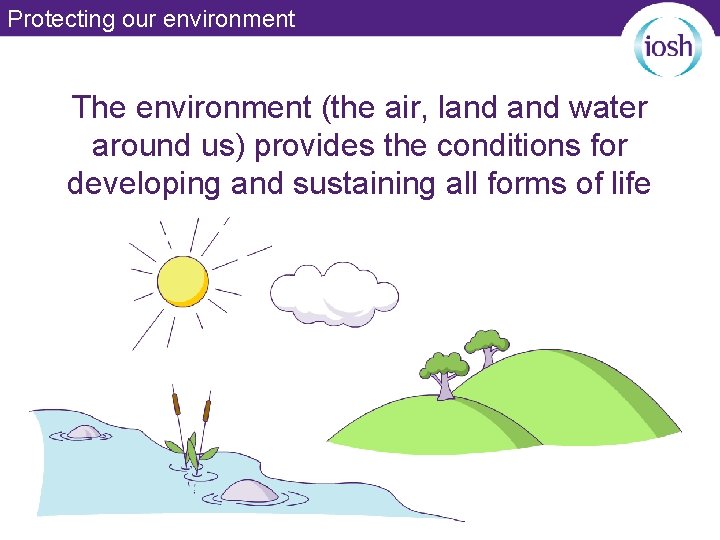 Protecting our environment

iosh

The environment (the air, land and water around us) provides the conditions for developing and sustaining all forms of life